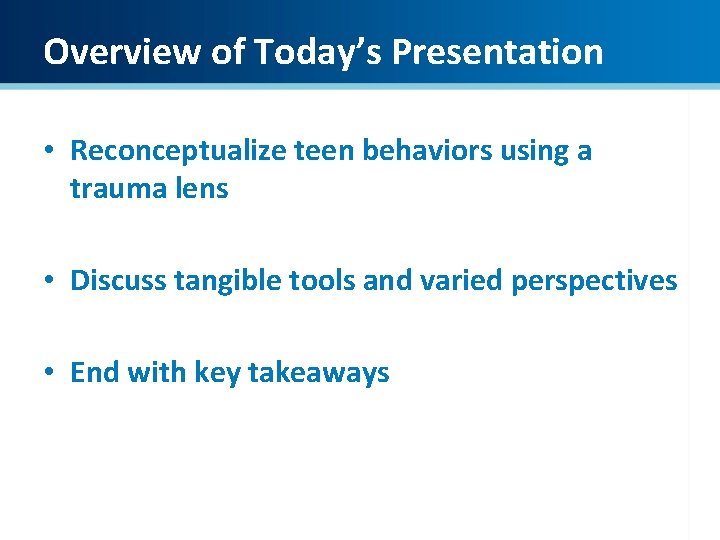 Overview of Today’s Presentation

• Reconceptualize teen behaviors using a trauma lens

• Discuss tangible tools and varied perspectives

• End with key takeaways